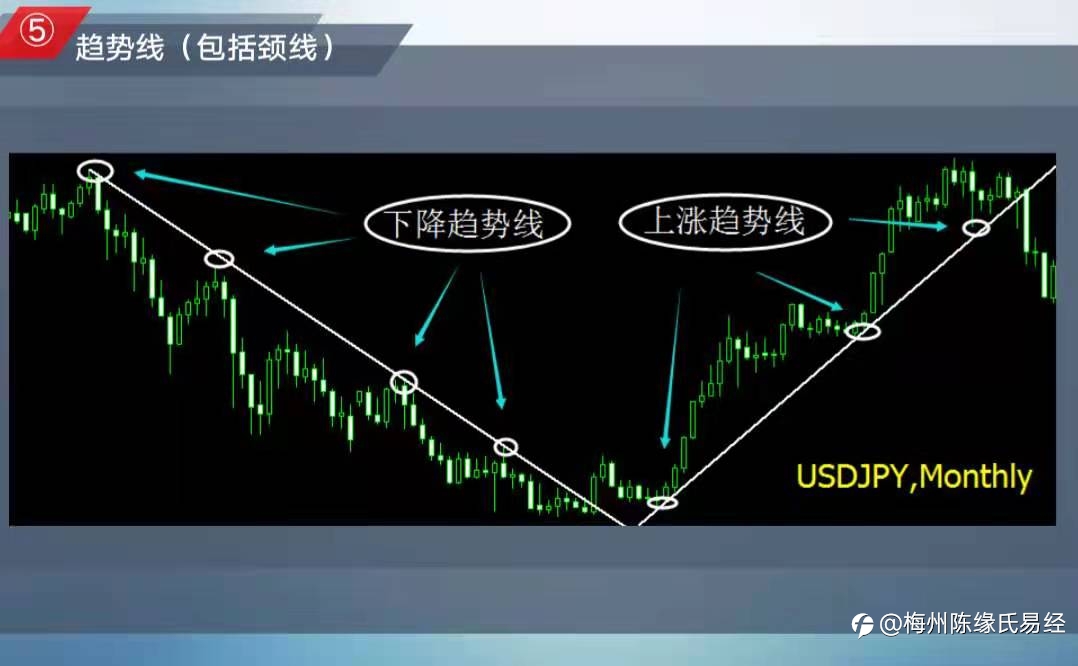 ⑤ 趋势线（包括颈线）

下降趋势线

上涨趋势线

USDJPY,Monthly

@梅州陈缘氏易经